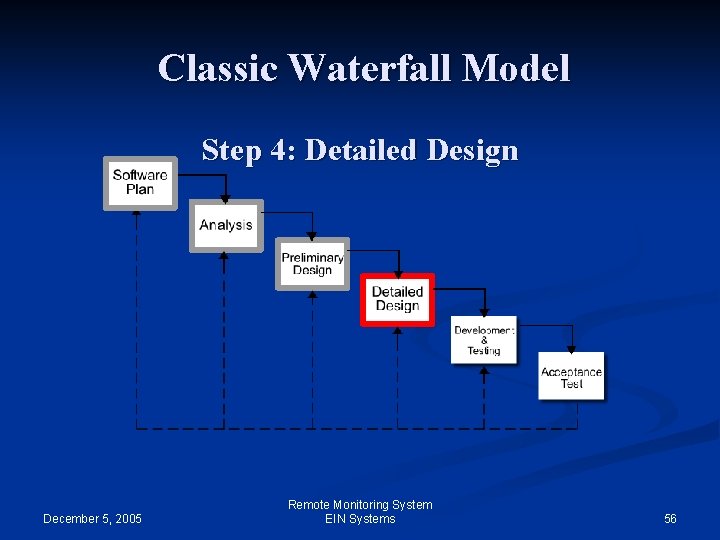 Classic Waterfall Model

Step 4: Detailed Design

Software Plan

Analysis

Preliminary Design

Detailed Design

Development & Testing

Acceptance Test

December 5, 2005

Remote Monitoring System
EIN Systems

56